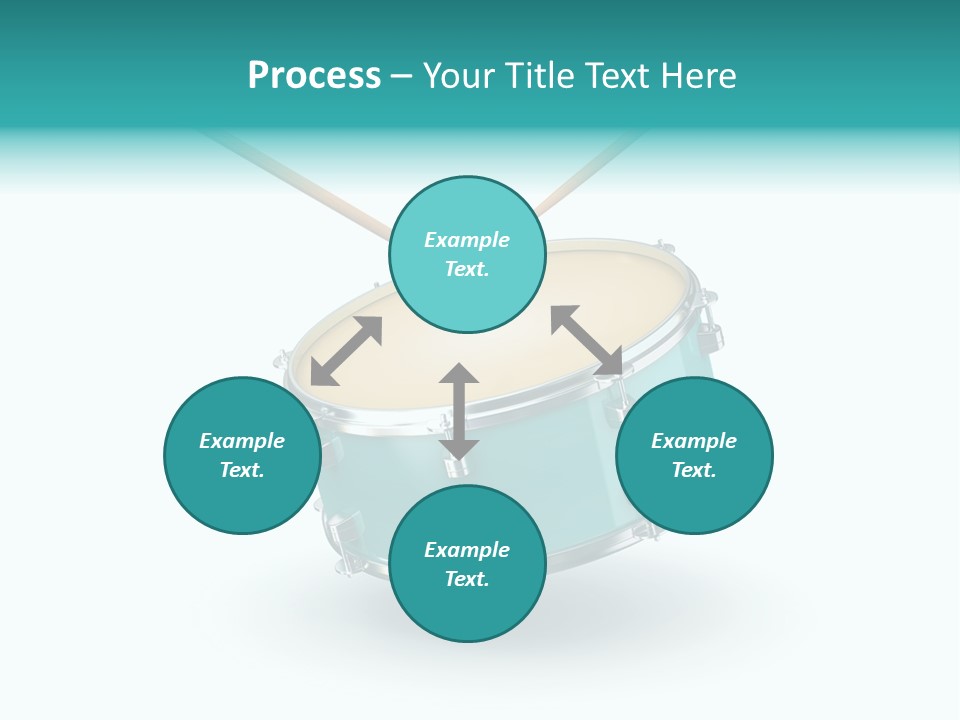 Process – Your Title Text Here

Example Text.

Example Text.

Example Text.

Example Text.